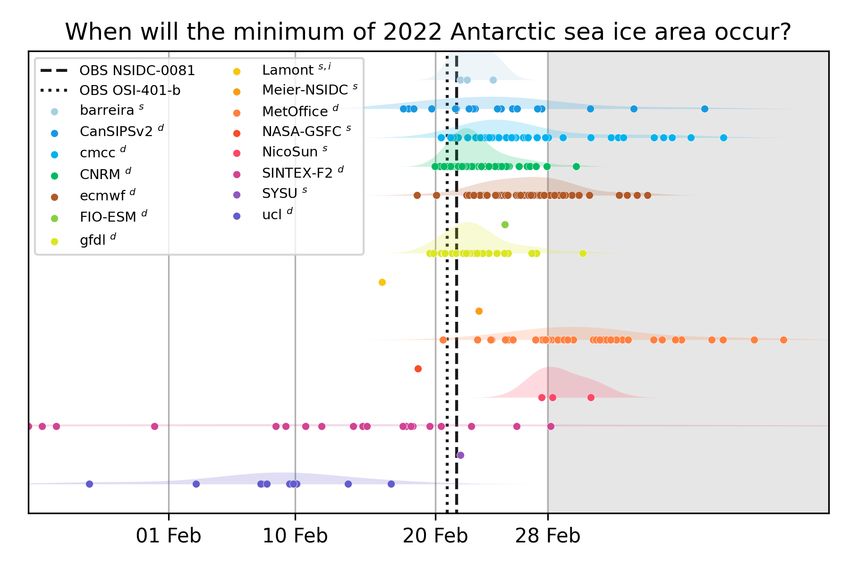 When will the minimum of 2022 Antarctic sea ice area occur?

OBS NSIDC-0081
OBS OSI-401-b
barreira $^{s}$
CanSIPSv2 $^{d}$
cmcc $^{d}$
CNRM $^{d}$
ecmwf $^{d}$
FIO-ESM $^{d}$
gfdl $^{d}$
Lamont $^{s,i}$
Meier-NSIDC $^{s}$
MetOffice $^{d}$
NASA-GSFC $^{s}$
NicoSun $^{s}$
SINTEX-F2 $^{d}$
SYSU $^{s}$
ucl $^{d}$

01 Feb
10 Feb
20 Feb
28 Feb